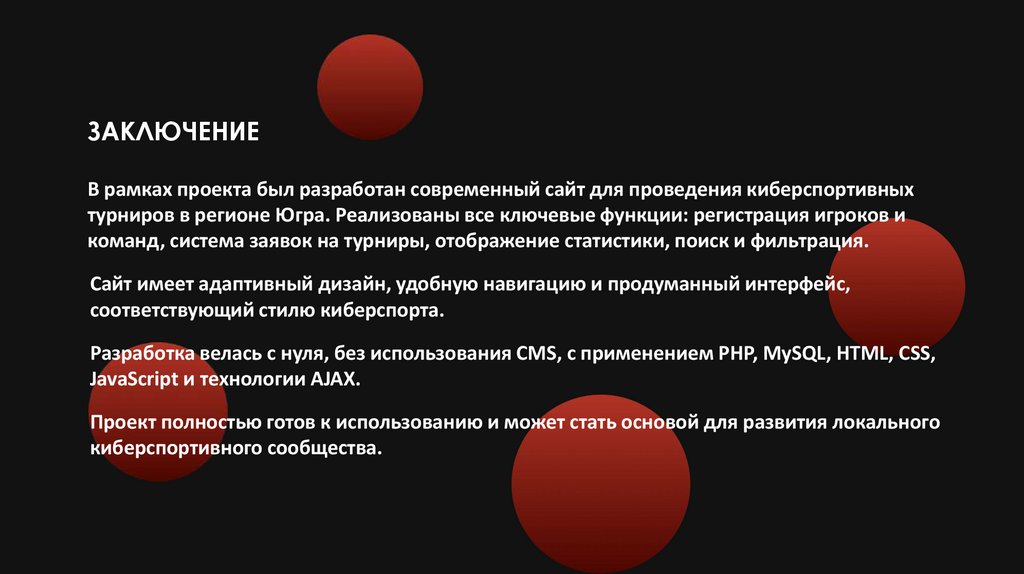 ЗАКЛЮЧЕНИЕ

В рамках проекта был разработан современный сайт для проведения киберспортивных турниров в регионе Югра. Реализованы все ключевые функции: регистрация игроков и команд, система заявок на турниры, отображение статистики, поиск и фильтрация.

Сайт имеет адаптивный дизайн, удобную навигацию и продуманный интерфейс, соответствующий стилю киберспорта.

Разработка велась с нуля, без использования CMS, с применением PHP, MySQL, HTML, CSS, JavaScript и технологии AJAX.

Проект полностью готов к использованию и может стать основой для развития локального киберспортивного сообщества.